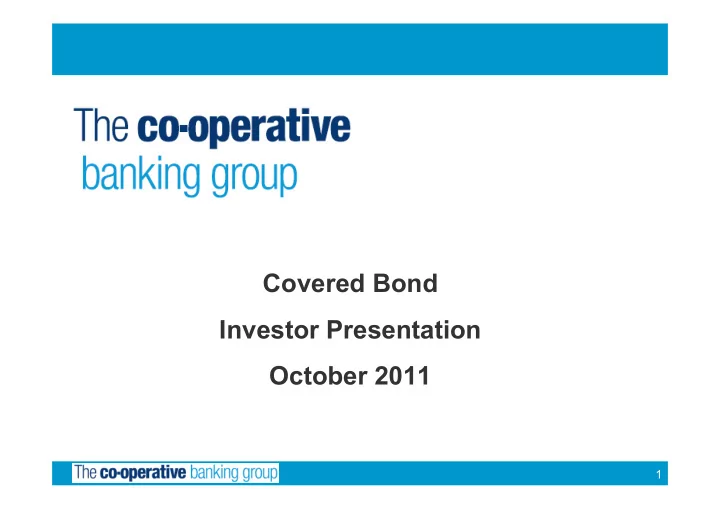 The co-operative
banking group

Covered Bond

Investor Presentation

October 2011

The co-operative banking group

1